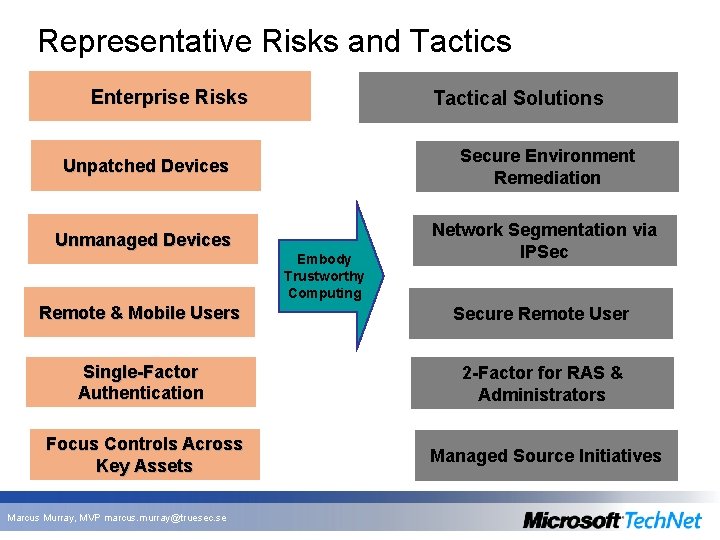 Representative Risks and Tactics

Enterprise Risks

Unpatched Devices

Unmanaged Devices

Remote & Mobile Users

Single-Factor Authentication

Focus Controls Across Key Assets

Embody Trustworthy Computing

Tactical Solutions

Secure Environment Remediation

Network Segmentation via IPSec

Secure Remote User

2-Factor for RAS & Administrators

Managed Source Initiatives

Marcus Murray, MVP marcus.murray@truesec.se

Microsoft TechNet